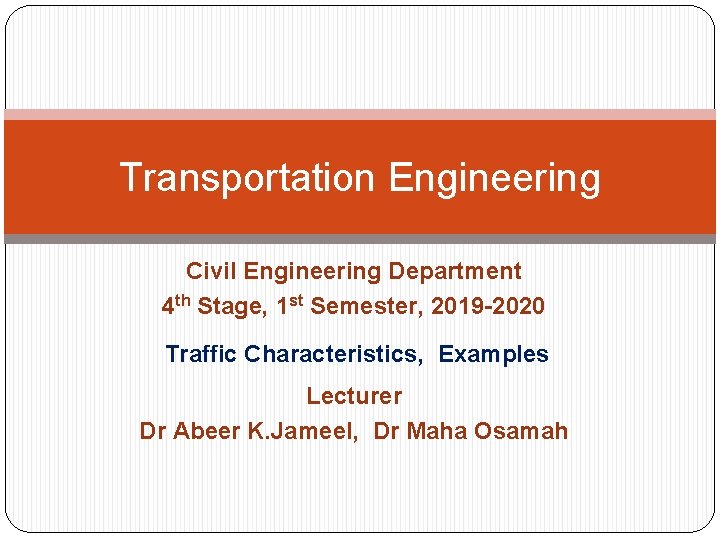 Transportation Engineering

Civil Engineering Department
4$^{th}$ Stage, 1$^{st}$ Semester, 2019-2020

Traffic Characteristics, Examples

Lecturer
Dr Abeer K.Jameel, Dr Maha Osamah